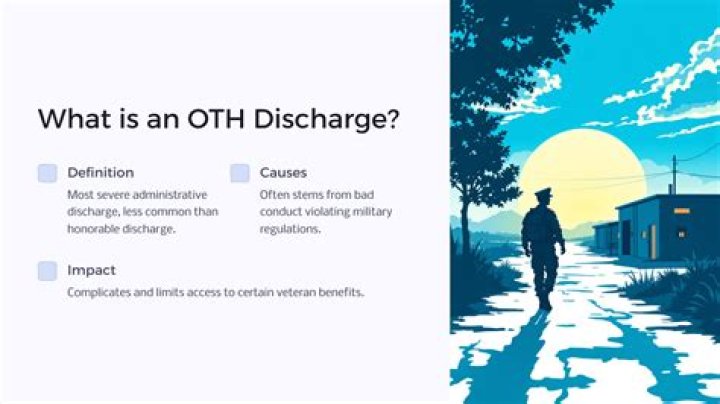 What is an OTH Discharge?

Definition

Most severe administrative discharge, less common than honorable discharge.

Causes

Often stems from bad conduct violating military regulations.

Impact

Complicates and limits access to certain veteran benefits.